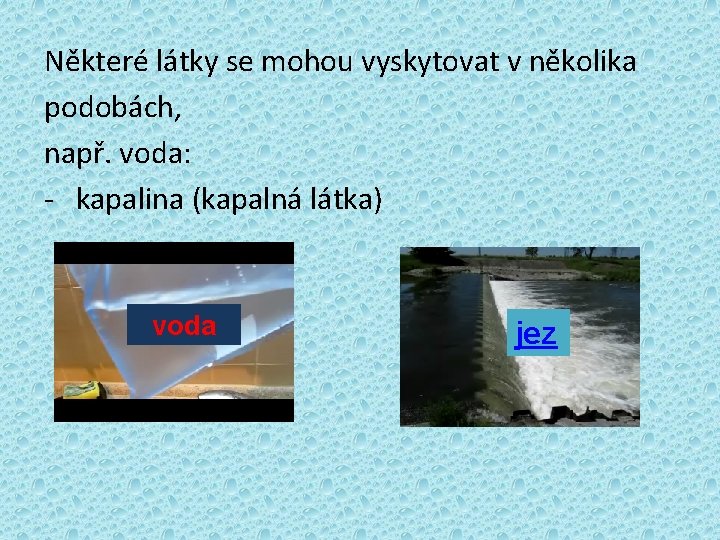 Některé látky se mohou vyskytovat v několika podobách,
např. voda:
- kapalina (kapalná látka)

voda

jez